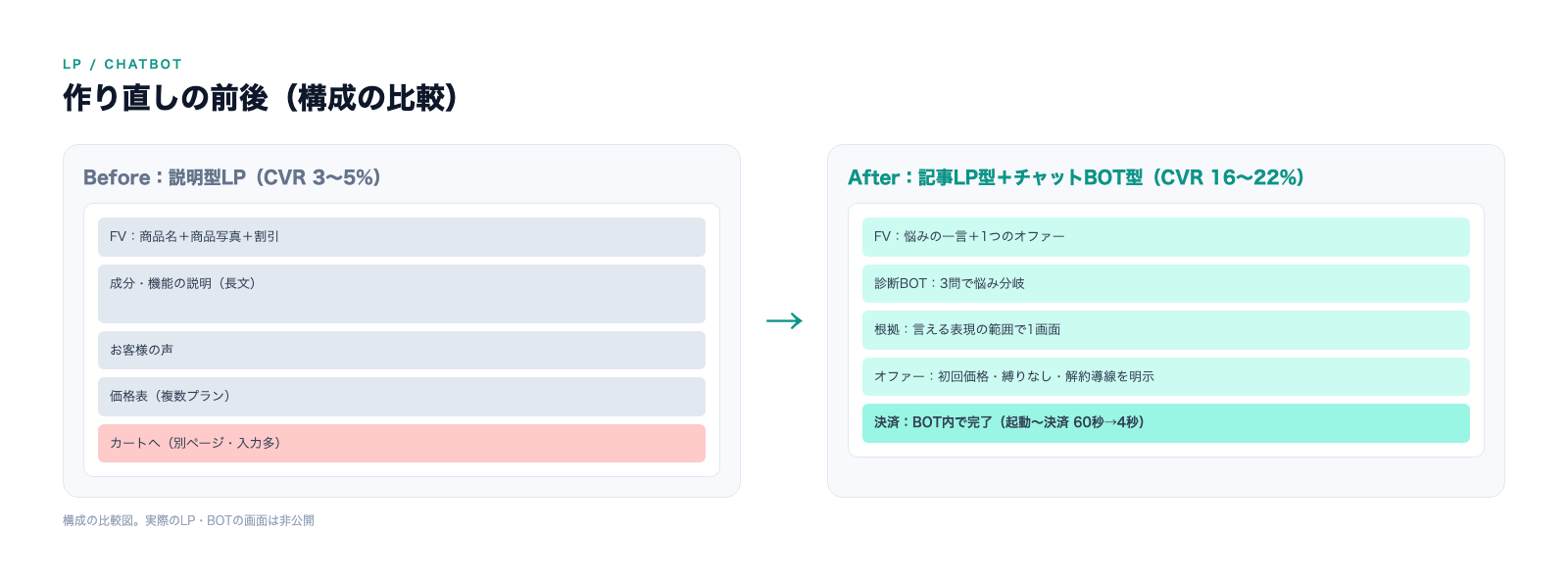 LP / CHATBOT

作り直しの前後（構成の比較）

Before：説明型LP（CVR 3〜5%）

FV：商品名＋商品写真＋割引

成分・機能の説明（長文）

お客様の声

価格表（複数プラン）

カートへ（別ページ・入力多）

→

After：記事LP型＋チャットBOT型（CVR 16〜22%）

FV：悩みの一言＋1つのオファー

診断BOT：3問で悩み分岐

根拠：言える表現の範囲で1画面

オファー：初回価格・縛りなし・解約導線を明示

決済：BOT内で完了（起動〜決済 60秒→4秒）

構成の比較図。実際のLP・BOTの画面は非公開